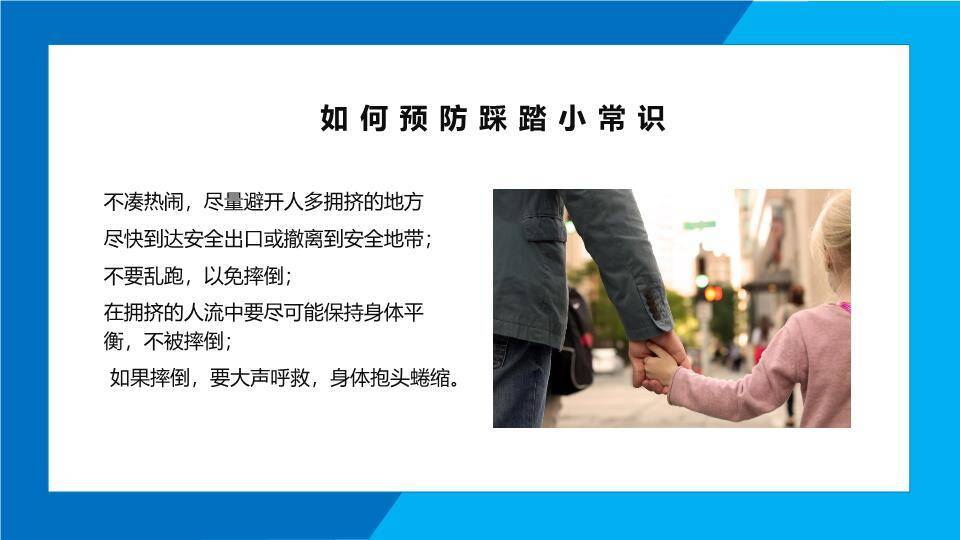 如何预防踩踏小常识

不凑热闹，尽量避开人多拥挤的地方

尽快到达安全出口或撤离到安全地带；

不要乱跑，以免摔倒；

在拥挤的人流中要尽可能保持身体平衡，不被摔倒；

如果摔倒，要大声呼救，身体抱头蜷缩。